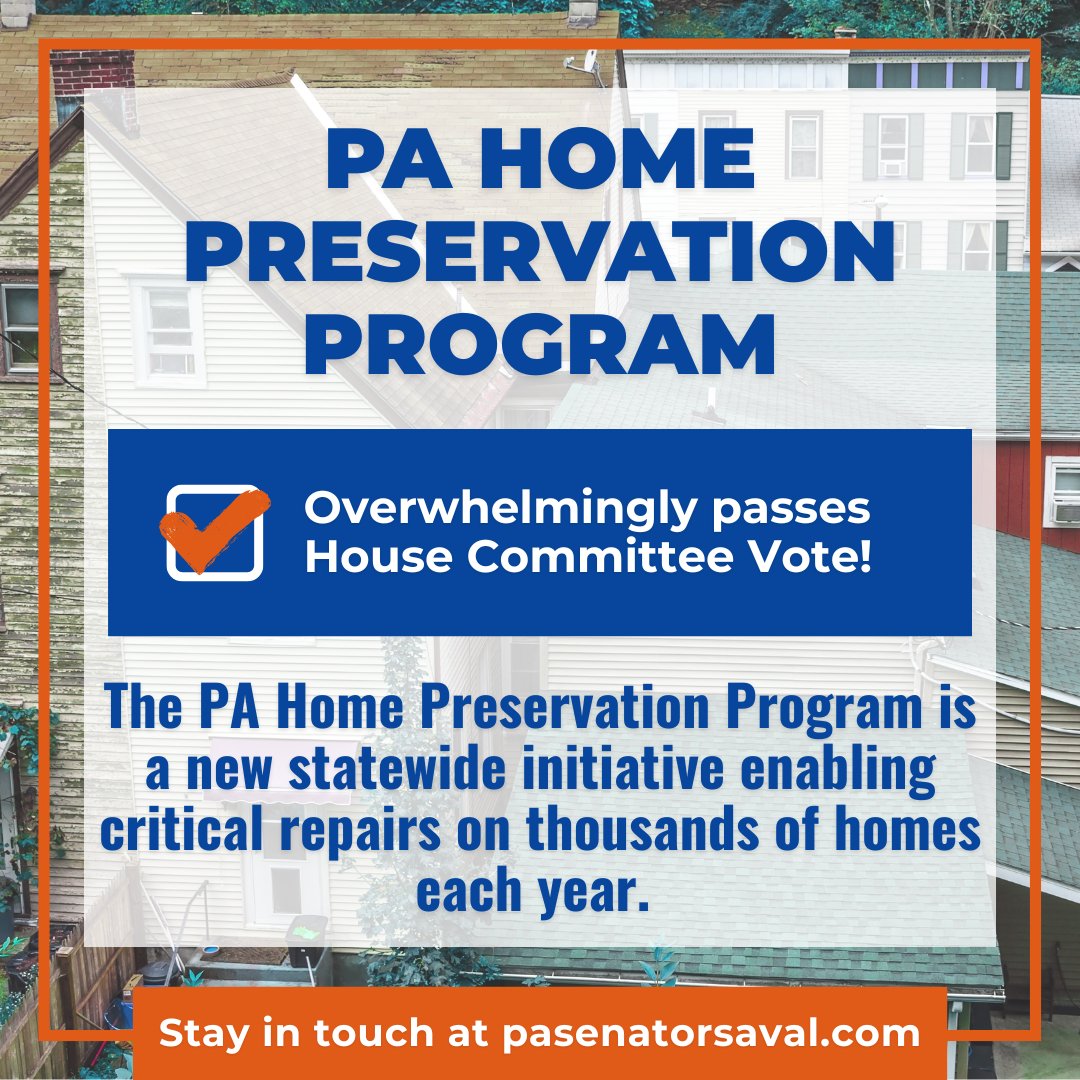 PA HOME PRESERVATION PROGRAM

Overwhelmingly passes House Committee Vote!

The PA Home Preservation Program is a new statewide initiative enabling critical repairs on thousands of homes each year.

Stay in touch at pasenatorsaval.com